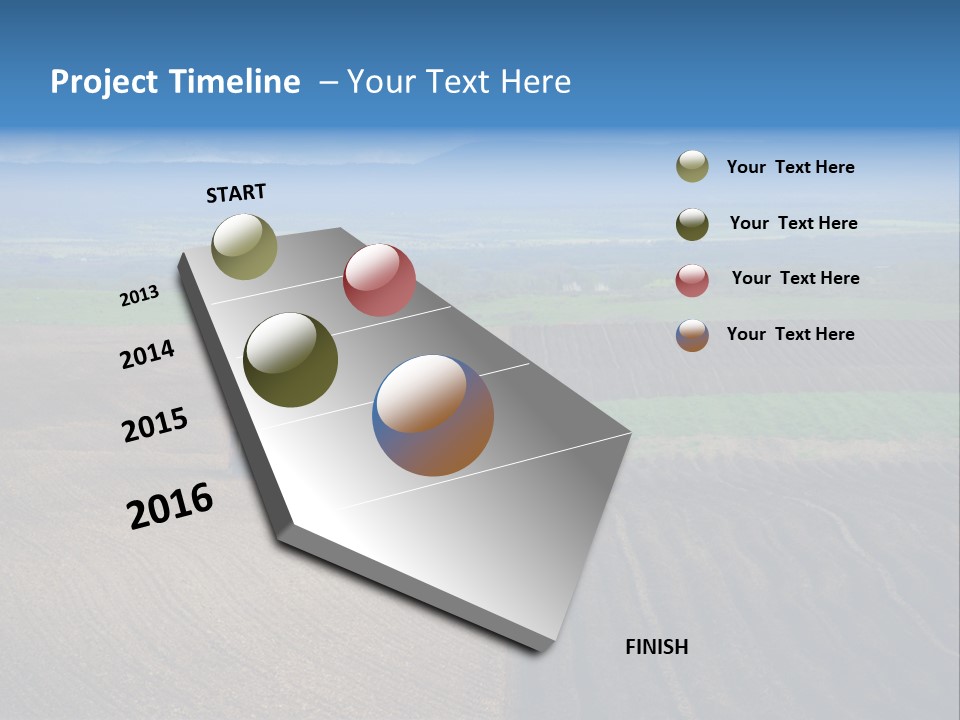 Project Timeline – Your Text Here

START

2013

2014

2015

2016

FINISH

Your Text Here

Your Text Here

Your Text Here

Your Text Here